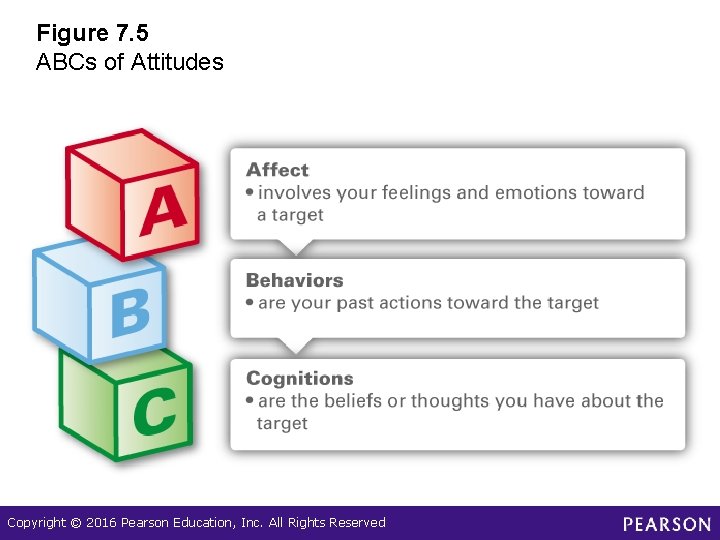 Figure 7.5
ABCs of Attitudes

A

B

C

Affect
• involves your feelings and emotions toward a target

Behaviors
• are your past actions toward the target

Cognitions
• are the beliefs or thoughts you have about the target

Copyright © 2016 Pearson Education, Inc. All Rights Reserved

PEARSON